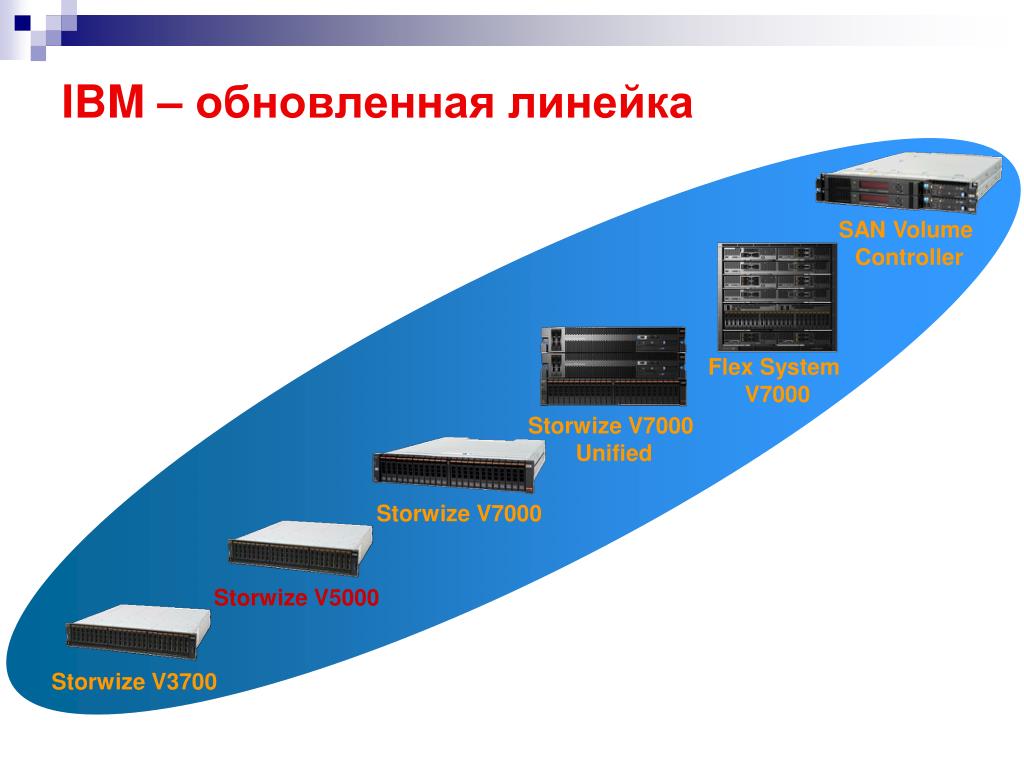 IBM – обновленная линейка

SAN Volume Controller

Flex System V7000

Storwize V7000 Unified

Storwize V7000

Storwize V5000

Storwize V3700